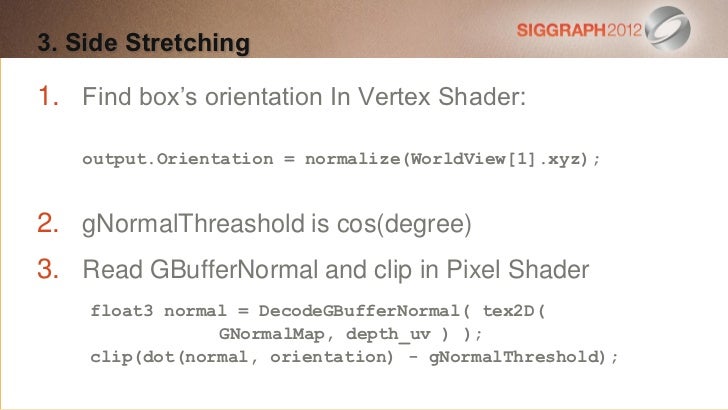 3. Side Stretching

SIGGRAPH2012

1. Find box's orientation In Vertex Shader:

output.Orientation = normalize(WorldView[1].xyz);

2. gNormalThreashold is cos(degree)

3. Read GBufferNormal and clip in Pixel Shader

float3 normal = DecodeGBufferNormal( tex2D( GNormalMap, depth_uv ) );
clip(dot(normal, orientation) - gNormalThreshold);